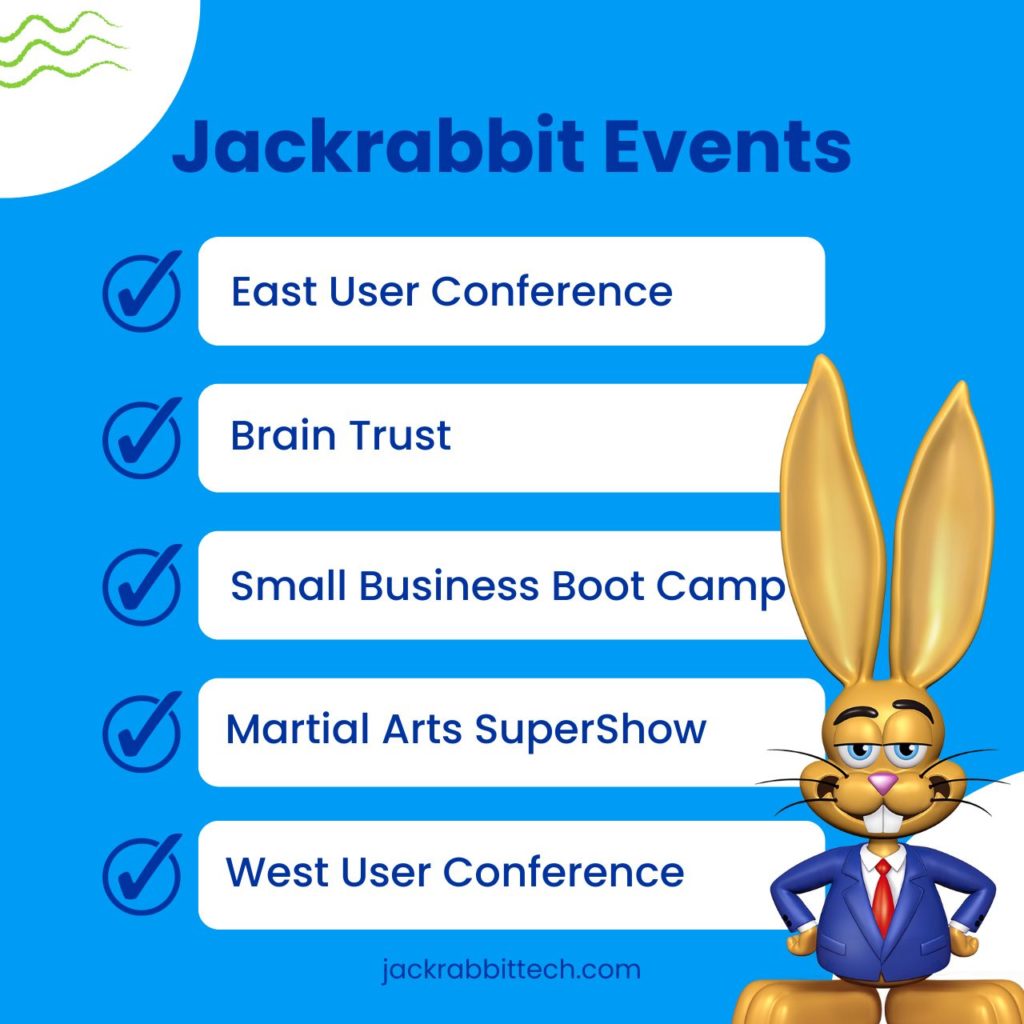 Jackrabbit Events

East User Conference

Brain Trust

Small Business Boot Camp

Martial Arts SuperShow

West User Conference

jackrabbittech.com